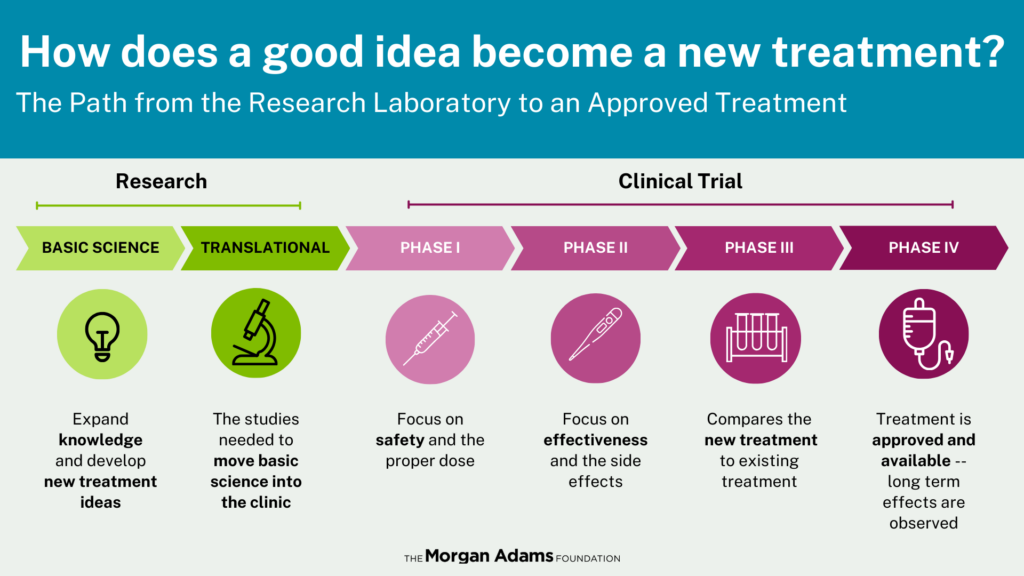 How does a good idea become a new treatment?

The Path from the Research Laboratory to an Approved Treatment

Research

Clinical Trial

BASIC SCIENCE

TRANSLATIONAL

PHASE I

PHASE II

PHASE III

PHASE IV

Expand knowledge and develop new treatment ideas

The studies needed to move basic science into the clinic

Focus on safety and the proper dose

Focus on effectiveness and the side effects

Compares the new treatment to existing treatment

Treatment is approved and available -- long term effects are observed

THE Morgan Adams FOUNDATION